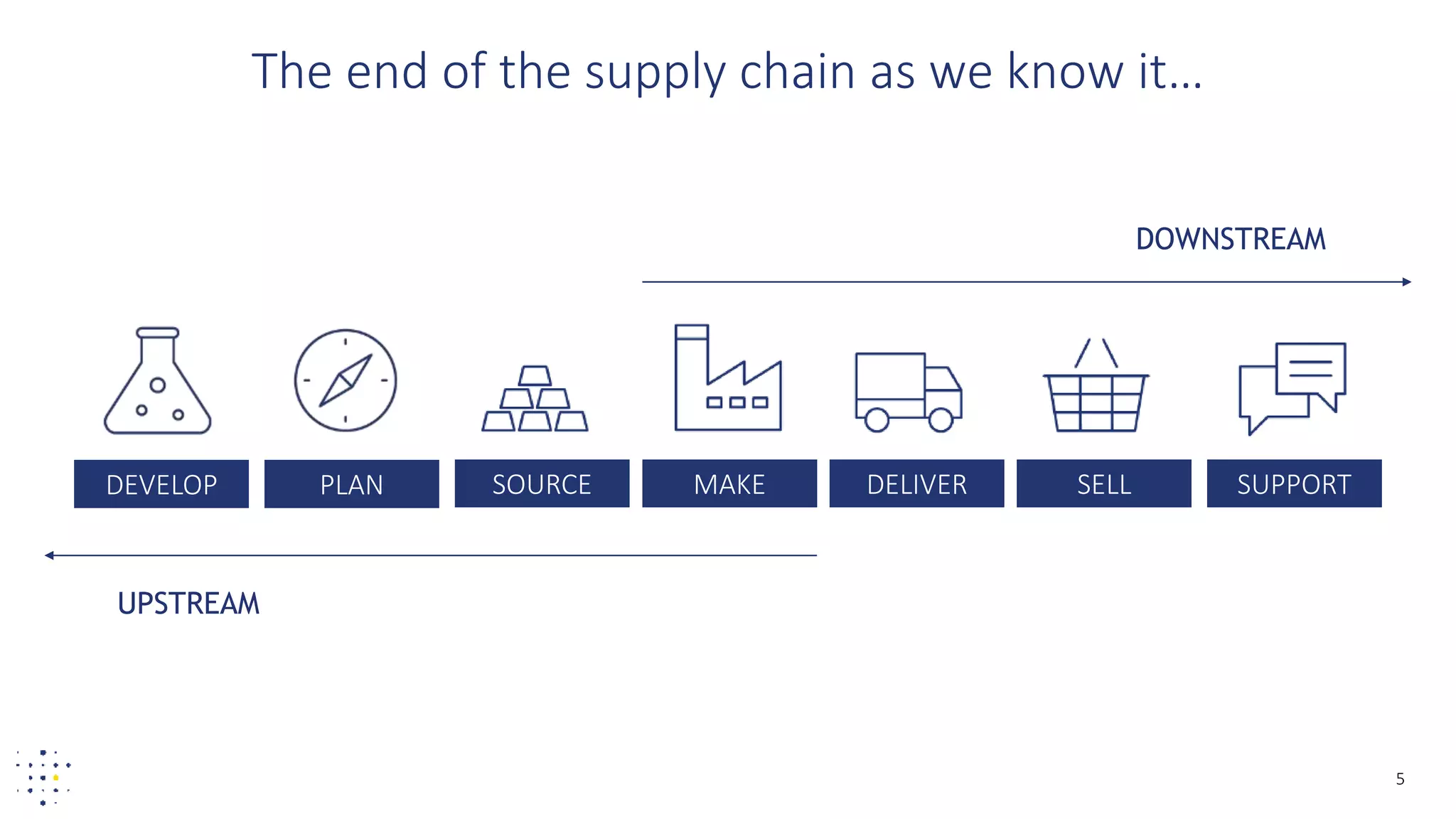 The end of the supply chain as we know it...

DOWNSTREAM

DEVELOP

PLAN

SOURCE

MAKE

DELIVER

SELL

SUPPORT

UPSTREAM

5